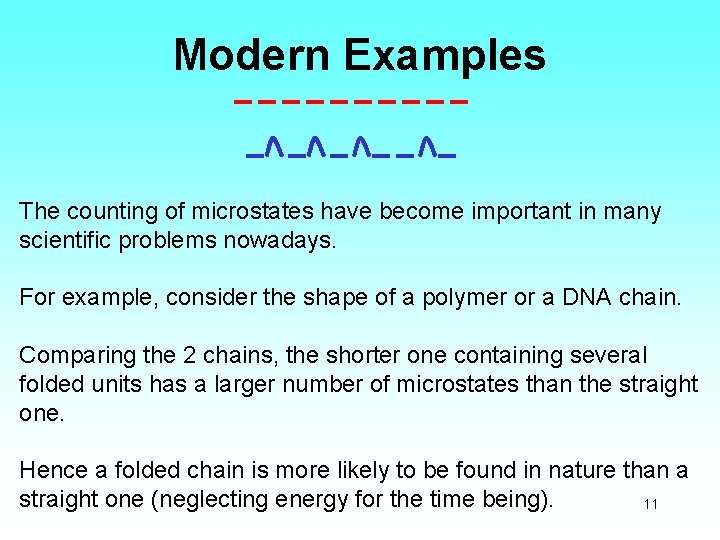 Modern Examples

The counting of microstates have become important in many scientific problems nowadays.

For example, consider the shape of a polymer or a DNA chain.

Comparing the 2 chains, the shorter one containing several folded units has a larger number of microstates than the straight one.

Hence a folded chain is more likely to be found in nature than a straight one (neglecting energy for the time being).

11